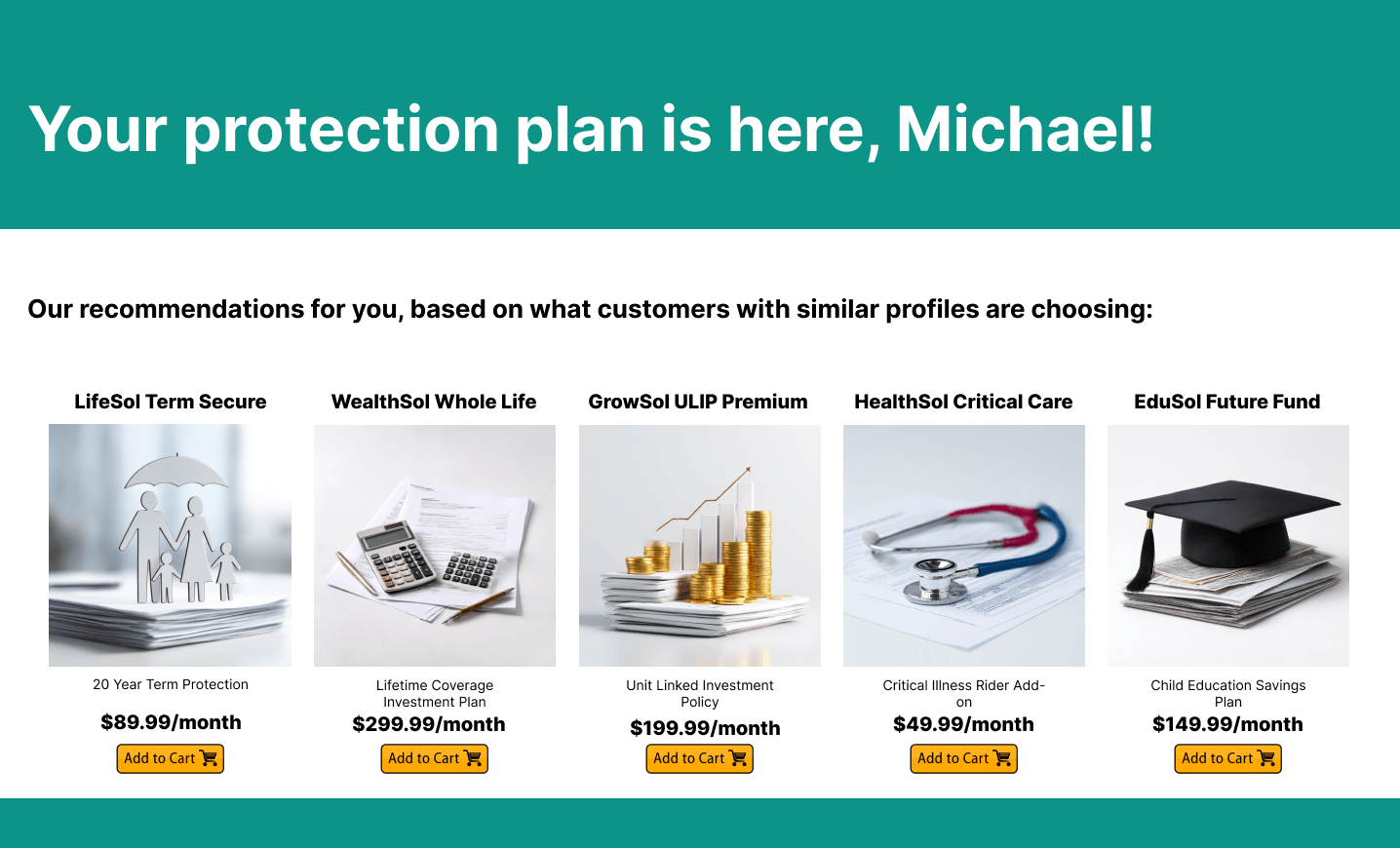 Your protection plan is here, Michael!

Our recommendations for you, based on what customers with similar profiles are choosing:

LifeSol Term Secure

20 Year Term Protection

$89.99/month

Add to Cart

WealthSol Whole Life

Lifetime Coverage Investment Plan

$299.99/month

Add to Cart

GrowSol ULIP Premium

Unit Linked Investment Policy

$199.99/month

Add to Cart

HealthSol Critical Care

Critical Illness Rider Add-on

$49.99/month

Add to Cart

EduSol Future Fund

Child Education Savings Plan

$149.99/month

Add to Cart